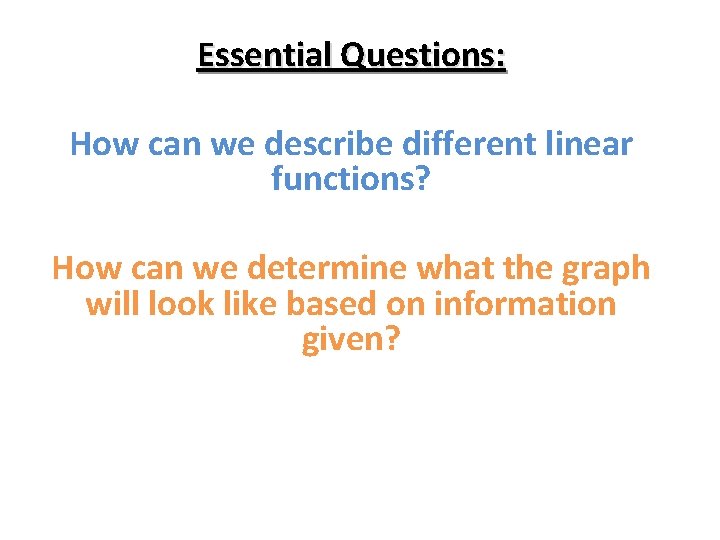 Essential Questions:

How can we describe different linear functions?

How can we determine what the graph will look like based on information given?